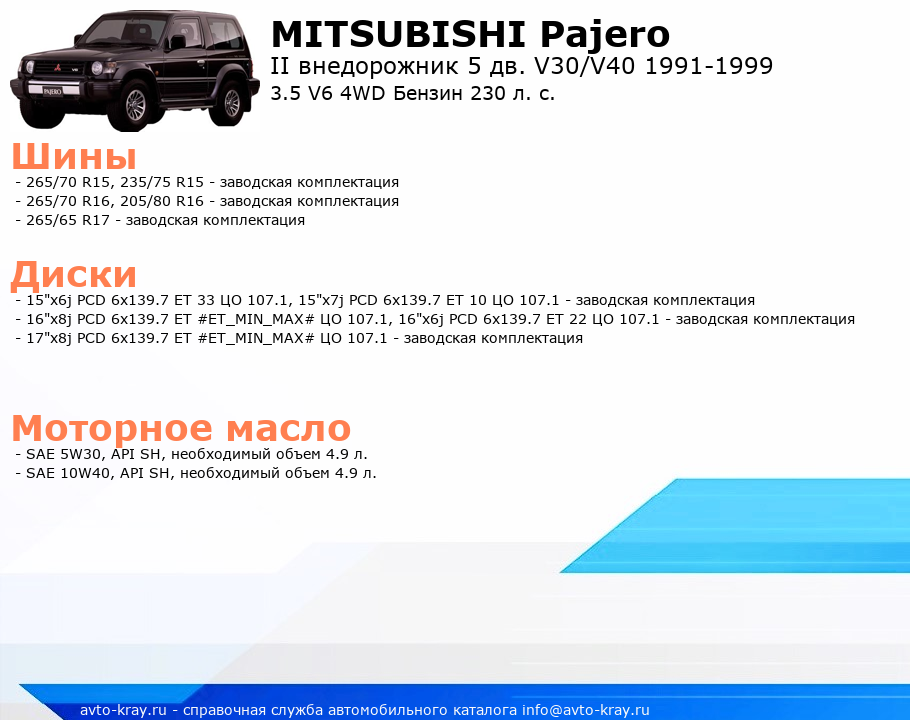 PAJERO

MITSUBISHI Pajero
II внедорожник 5 дв. V30/V40 1991-1999
3.5 V6 4WD Бензин 230 л. с.

Шины
- 265/70 R15, 235/75 R15 - заводская комплектация
- 265/70 R16, 205/80 R16 - заводская комплектация
- 265/65 R17 - заводская комплектация

Диски
- 15"x6j PCD 6x139.7 ET 33 ЦО 107.1, 15"x7j PCD 6x139.7 ET 10 ЦО 107.1 - заводская комплектация
- 16"x8j PCD 6x139.7 ET #ET_MIN_MAX# ЦО 107.1, 16"x6j PCD 6x139.7 ET 22 ЦО 107.1 - заводская комплектация
- 17"x8j PCD 6x139.7 ET #ET_MIN_MAX# ЦО 107.1 - заводская комплектация

Моторное масло
- SAE 5W30, API SH, необходимый объем 4.9 л.
- SAE 10W40, API SH, необходимый объем 4.9 л.

avto-kray.ru - справочная служба автомобильного каталога info@avto-kray.ru